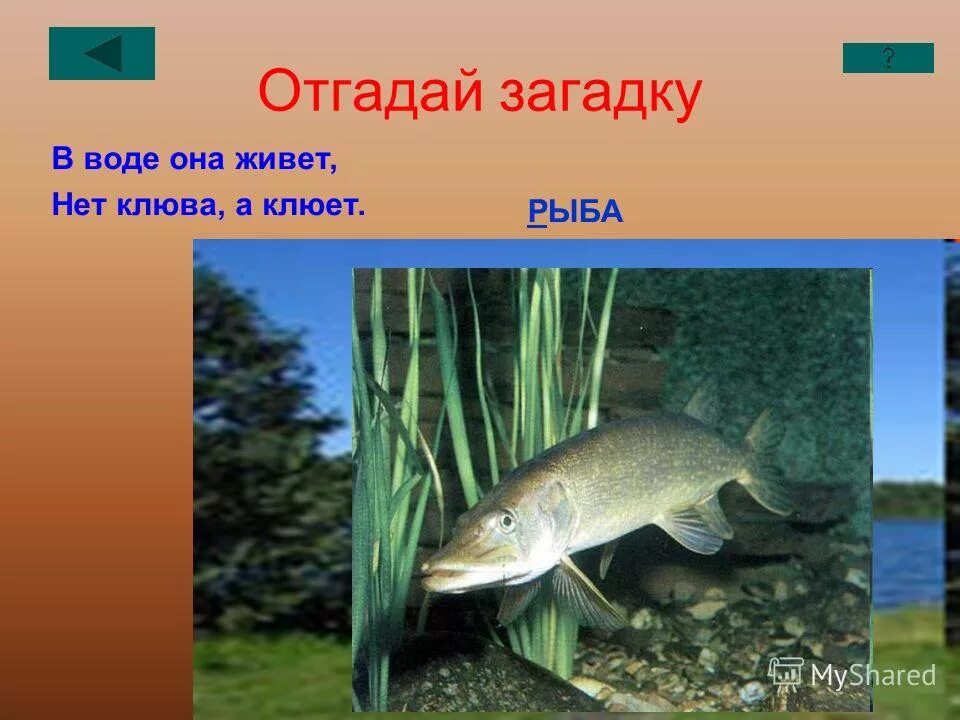 ?

Отгадай загадку

В воде она живет,
Нет клюва, а клюет.

РЫБА

MyShared